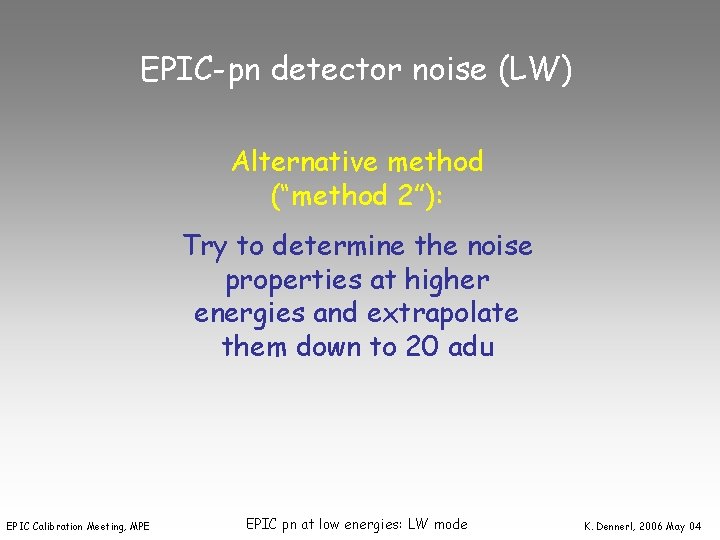 EPIC-pn detector noise (LW)

Alternative method ("method 2"):

Try to determine the noise properties at higher energies and extrapolate them down to 20 adu

EPIC Calibration Meeting, MPE

EPIC pn at low energies: LW mode

K. Dennerl, 2006 May 04